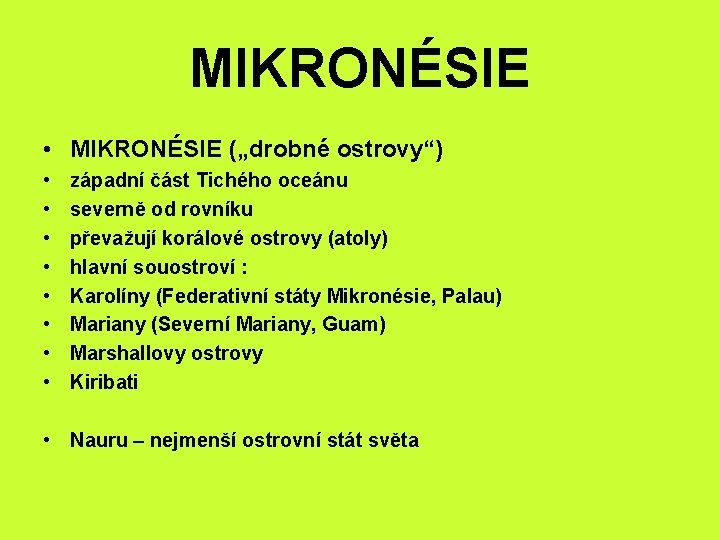 MIKRONÉSIE

• MIKRONÉSIE („drobné ostrovy“)
• západní část Tichého oceánu
• severně od rovníku
• převažují korálové ostrovy (atoly)
• hlavní souostroví :
• Karolíny (Federativní státy Mikronésie, Palau)
• Mariany (Severní Mariany, Guam)
• Marshallovy ostrovy
• Kiribati

• Nauru – nejmenší ostrovní stát světa